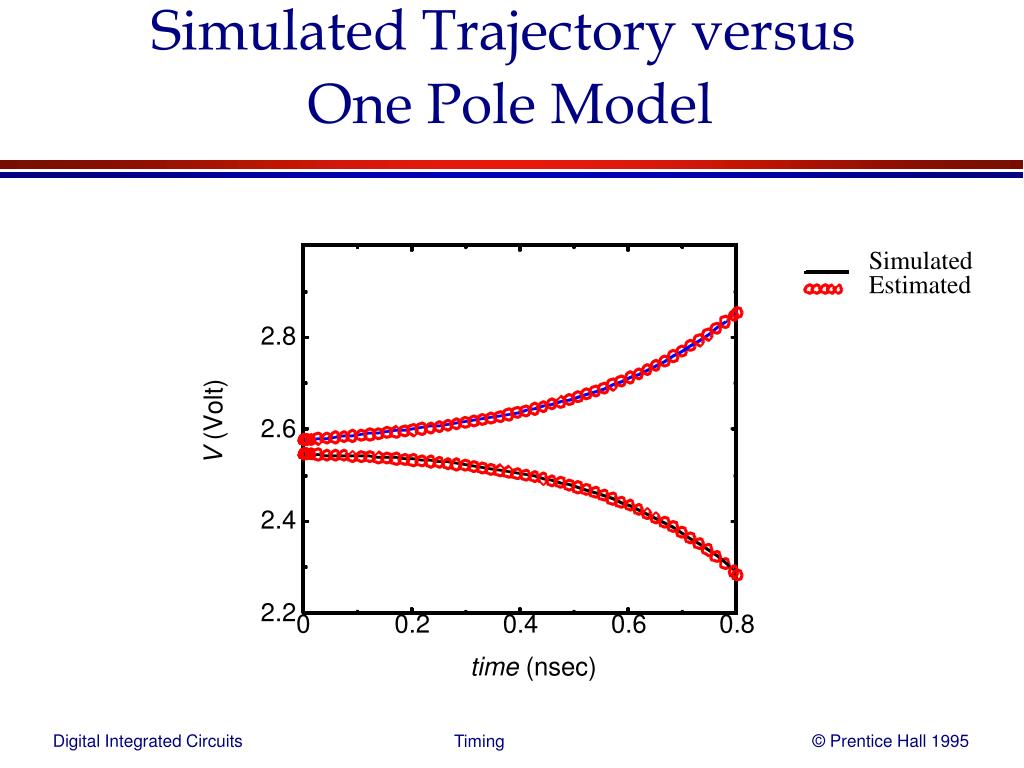 Simulated Trajectory versus One Pole Model

Simulated
Estimated

2.8
2.6
2.4
2.2
V (Volt)
0
0.2
0.4
0.6
0.8
time (nsec)

Digital Integrated Circuits
Timing
© Prentice Hall 1995